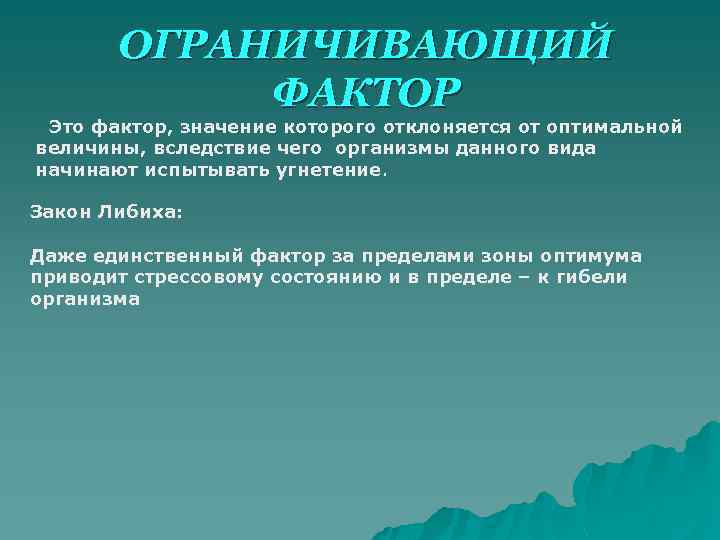 ОГРАНИЧИВАЮЩИЙ ФАКТОР

Это фактор, значение которого отклоняется от оптимальной величины, вследствие чего организмы данного вида начинают испытывать угнетение.

Закон Либиха:

Даже единственный фактор за пределами зоны оптимума приводит стрессовому состоянию и в пределе – к гибели организма